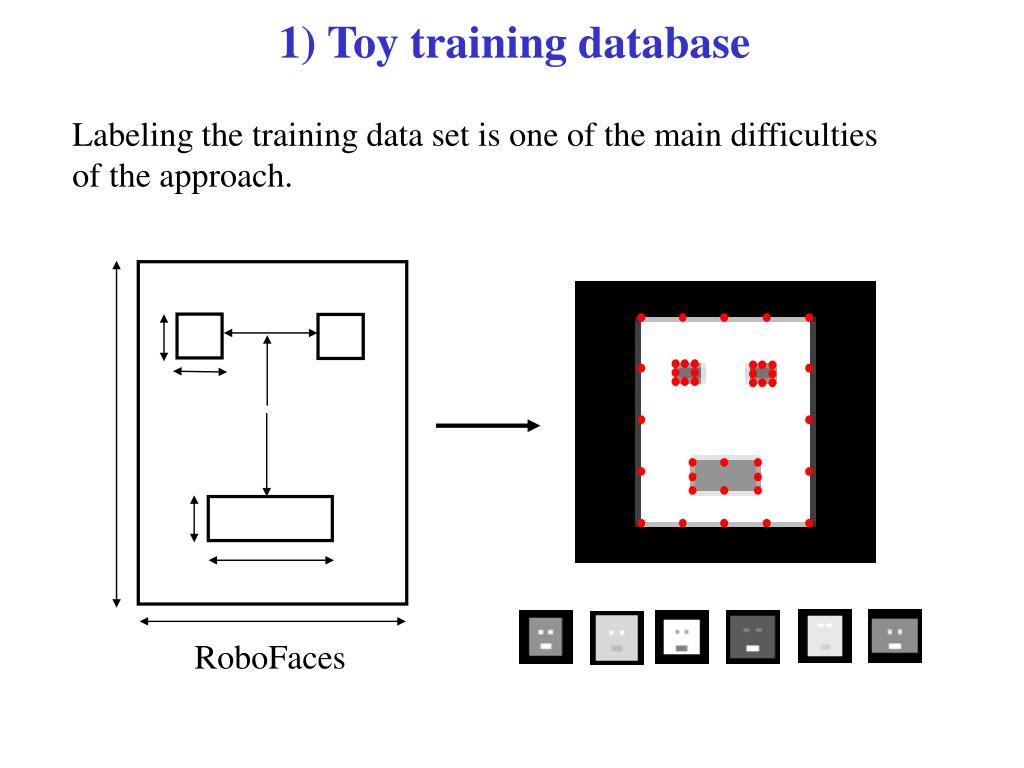 1) Toy training database

Labeling the training data set is one of the main difficulties of the approach.

RoboFaces